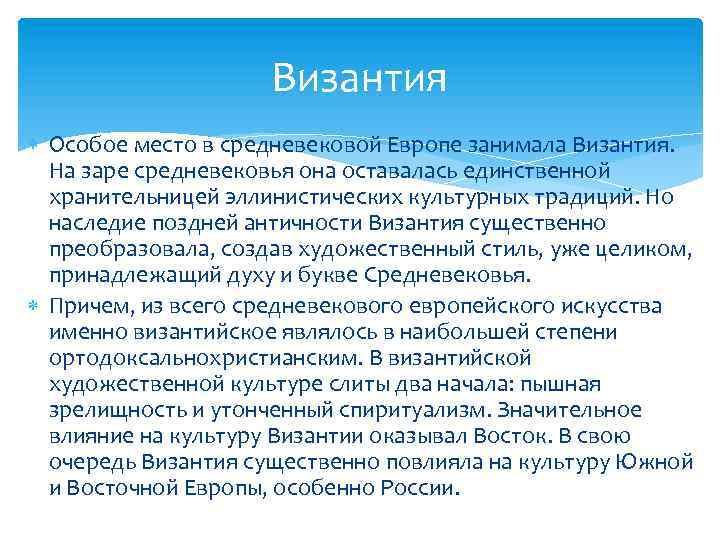 Византия

Особое место в средневековой Европе занимала Византия. На заре средневековья она оставалась единственной хранительницей эллинистических культурных традиций. Но наследие поздней античности Византия существенно преобразовала, создав художественный стиль, уже целиком, принадлежащий духу и букве Средневековья.

Причем, из всего средневекового европейского искусства именно византийское являлось в наибольшей степени ортодоксальнохристианским. В византийской художественной культуре слиты два начала: пышная зрелищность и утонченный спиритуализм. Значительное влияние на культуру Византии оказывал Восток. В свою очередь Византия существенно повлияла на культуру Южной и Восточной Европы, особенно России.